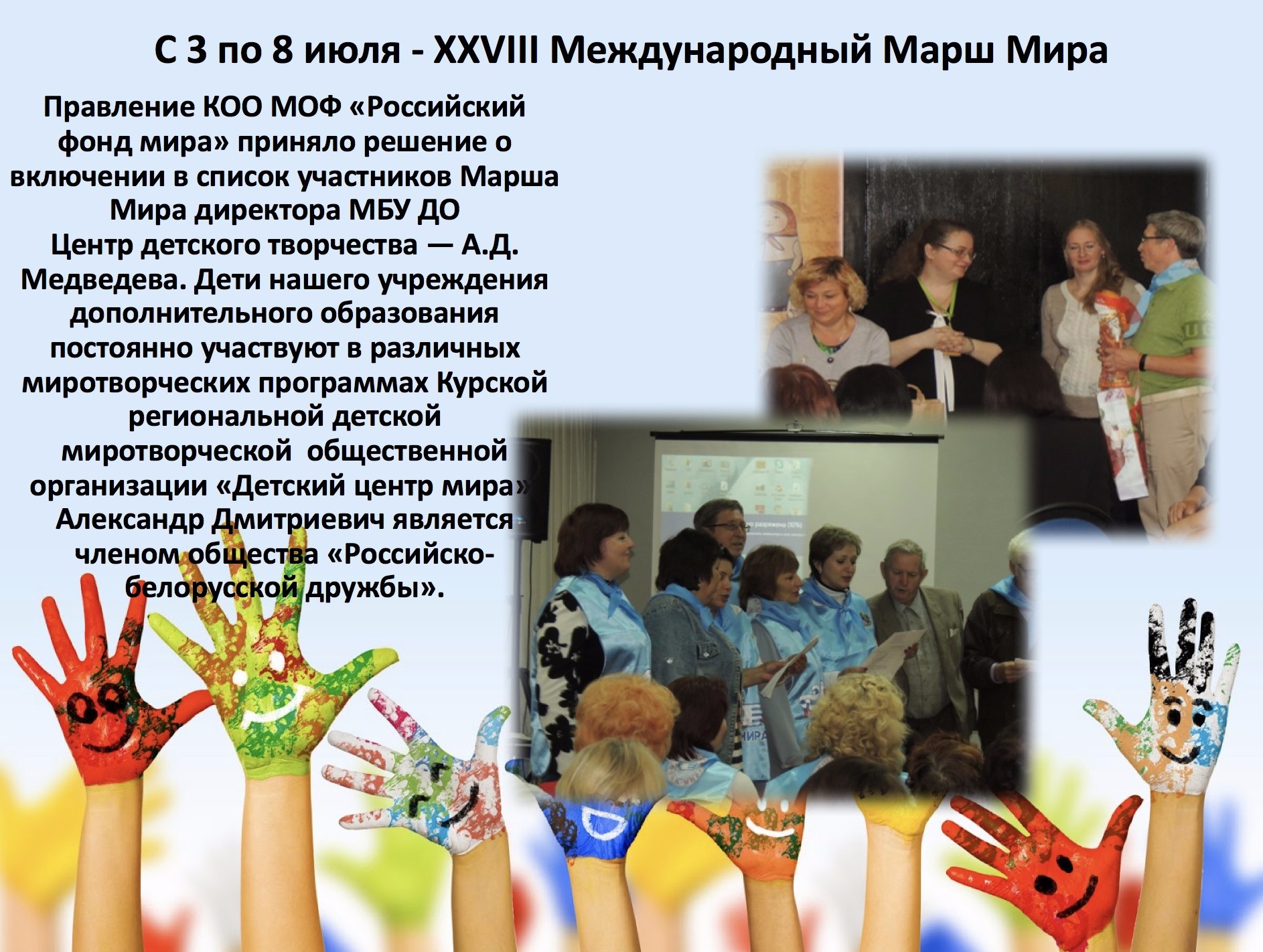 С 3 по 8 июля - XXVIII Международный Марш Мира

Правление КОО МОФ «Российский фонд мира» приняло решение о включении в список участников Марша Мира директора МБУ ДО Центр детского творчества — А.Д. Медведева. Дети нашего учреждения дополнительного образования постоянно участвуют в различных миротворческих программах Курской региональной детской миротворческой общественной организации «Детский центр мира». Александр Дмитриевич является членом общества «Российско-белорусской дружбы».